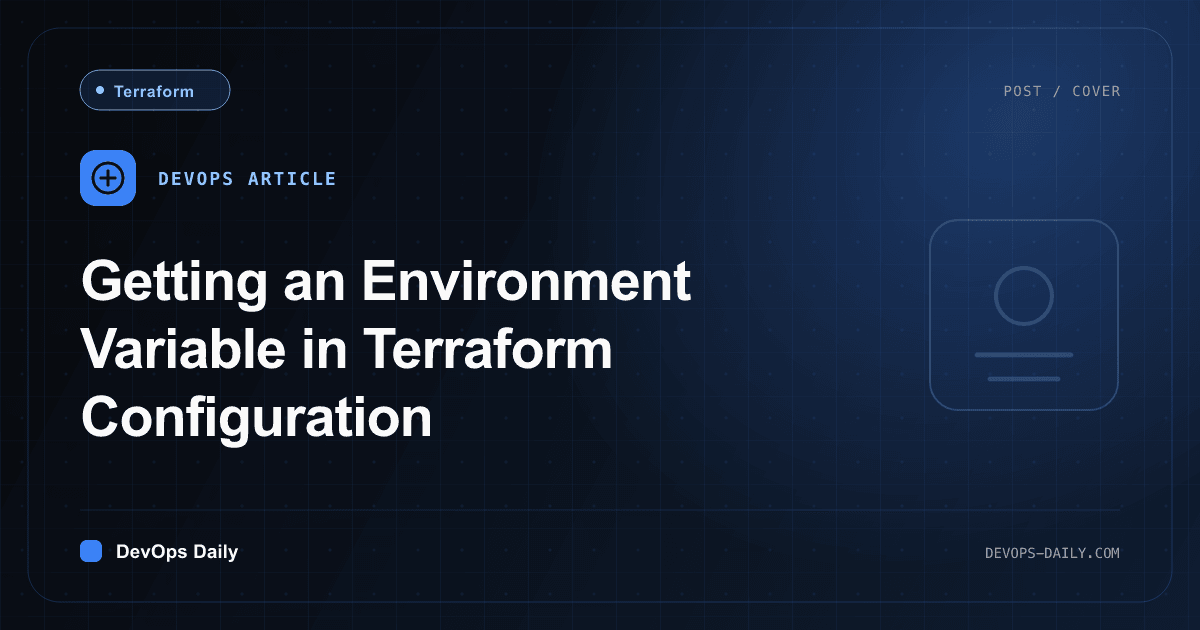 Terraform

POST / COVER

DEVOPS ARTICLE

Getting an Environment Variable in Terraform Configuration

DevOps Daily

DEVOPS-DAILY.COM